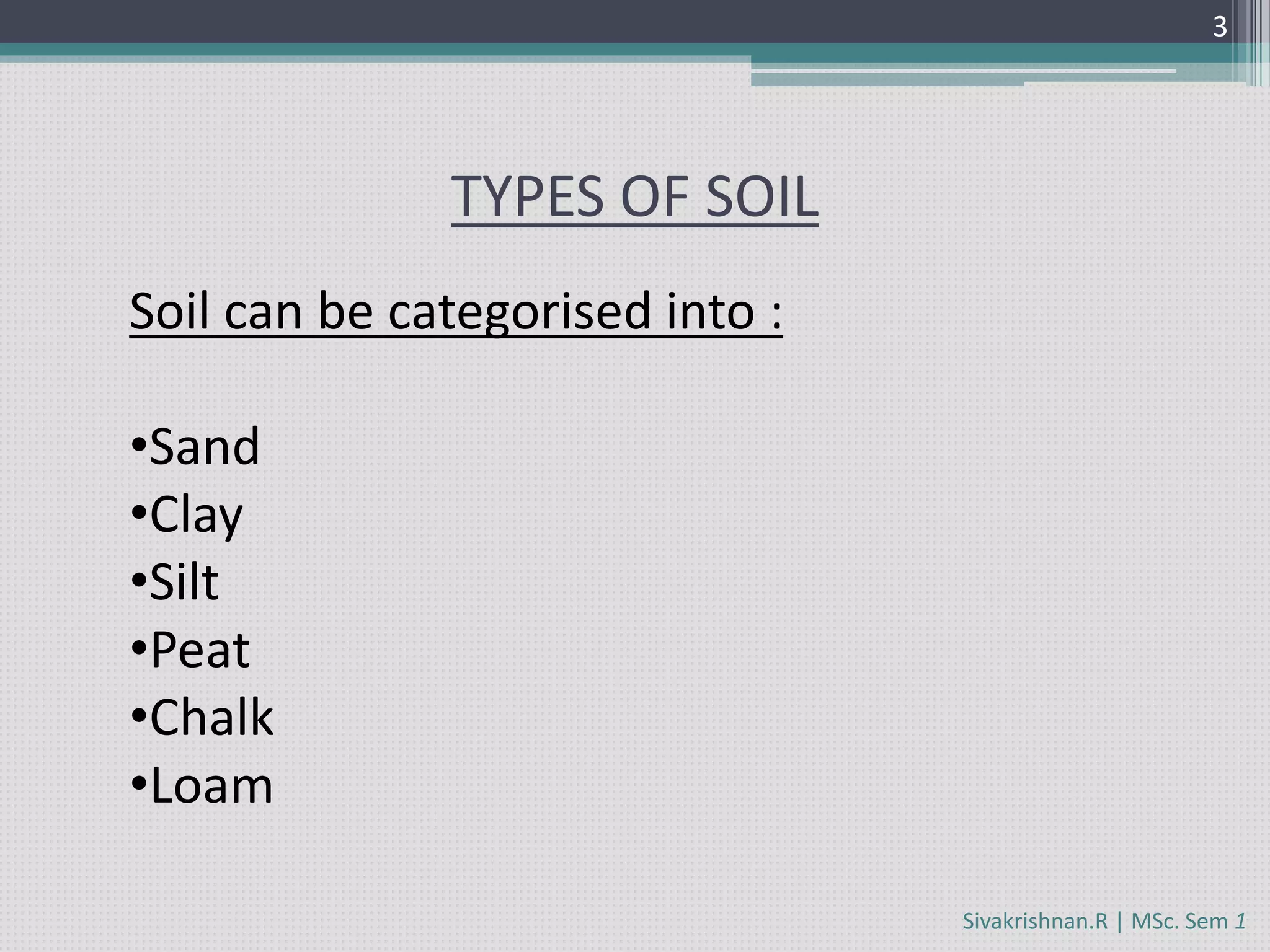 3

TYPES OF SOIL

Soil can be categorised into :

•Sand
•Clay
•Silt
•Peat
•Chalk
•Loam

Sivakrishnan.R | MSc. Sem 1